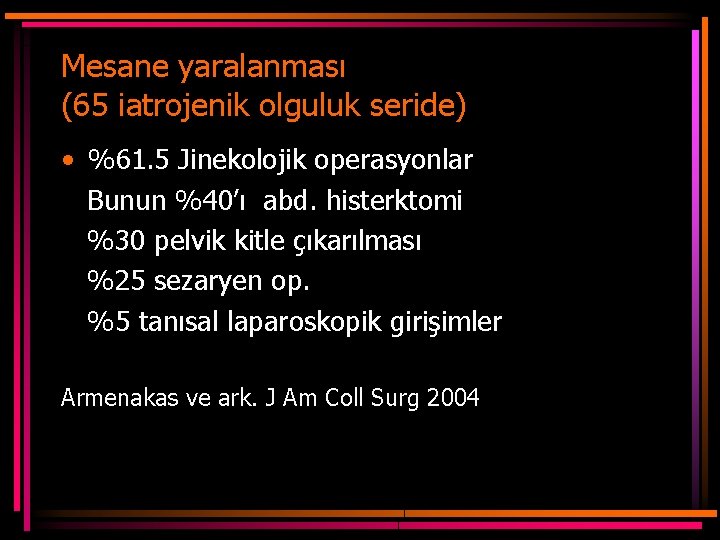 Mesane yaralanması
(65 iatrojenik olguluk seride)

• %61.5 Jinekolojik operasyonlar
Bunun %40'ı abd. histerktomi
%30 pelvik kitle çıkarılması
%25 sezaryen op.
%5 tanısal laparoskopik girişimler

Armenakas ve ark. J Am Coll Surg 2004